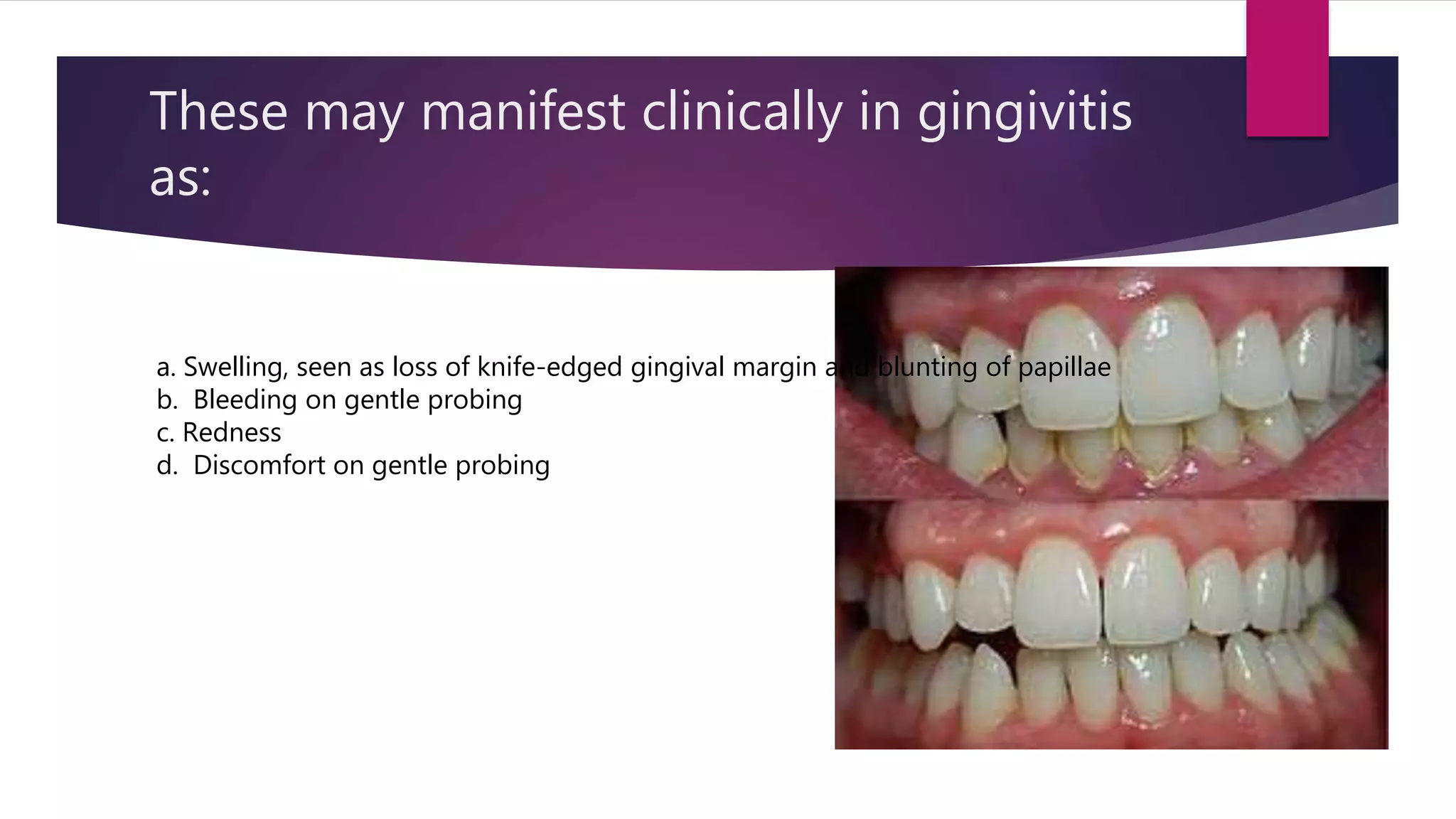 These may manifest clinically in gingivitis as:

a. Swelling, seen as loss of knife-edged gingival margin and blunting of papillae
b. Bleeding on gentle probing
c. Redness
d. Discomfort on gentle probing